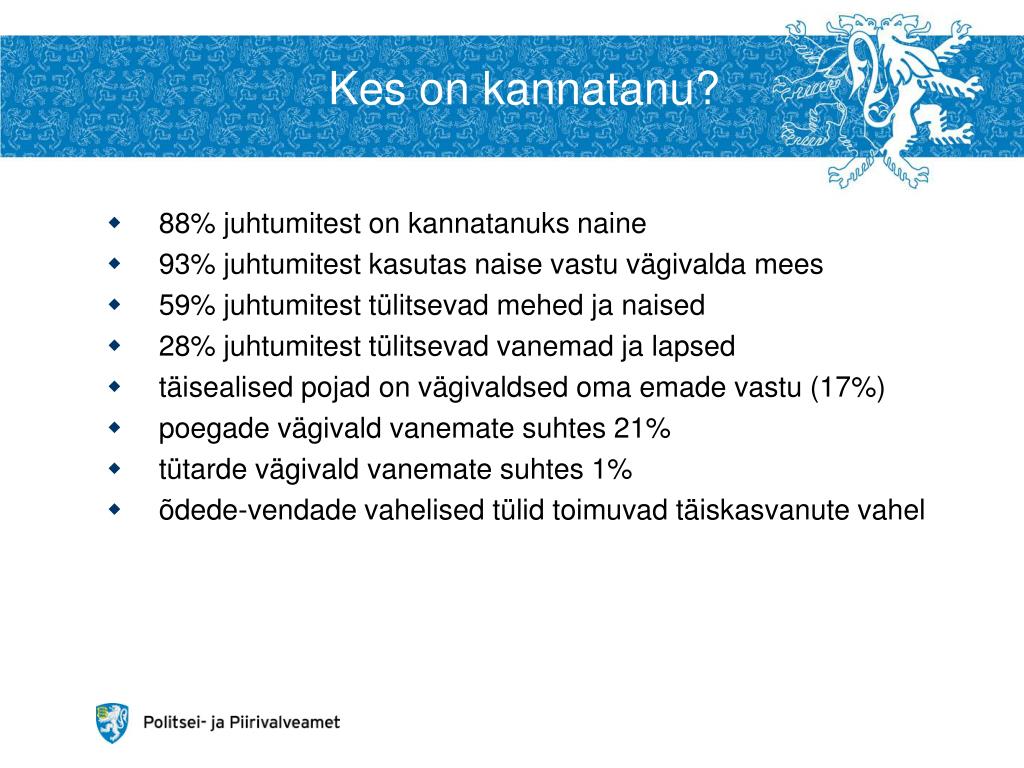 Kes on kannatanu?

- 88% juhtumitest on kannatanuks naine
- 93% juhtumitest kasutas naise vastu vägivalda mees
- 59% juhtumitest tülitsevad mehed ja naised
- 28% juhtumitest tülitsevad vanemad ja lapsed
- täisealised pojad on vägivaldsed oma emade vastu (17%)
- poegade vägivald vanemate suhtes 21%
- tütarde vägivald vanemate suhtes 1%
- õdede-vendade vahelised tülid toimuvad täiskasvanute vahel

Politsei- ja Piirivalveamet